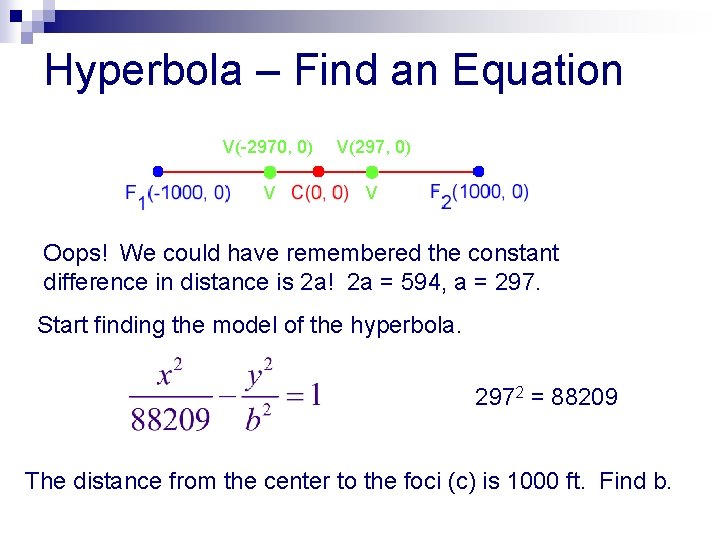 Hyperbola – Find an Equation

V(-2970, 0) V(297, 0)

$F_1$(-1000, 0) V C(0, 0) V $F_2$(1000, 0)

Oops! We could have remembered the constant difference in distance is 2a! 2a = 594, a = 297.

Start finding the model of the hyperbola.

$\frac{x^2}{88209} - \frac{y^2}{b^2} = 1$

$297^2 = 88209$

The distance from the center to the foci (c) is 1000 ft. Find b.